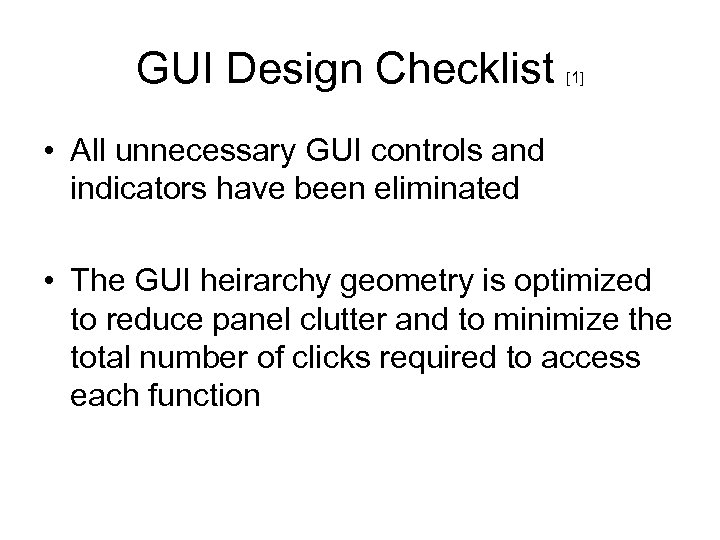 GUI Design Checklist [1]

• All unnecessary GUI controls and indicators have been eliminated

• The GUI heirarchy geometry is optimized to reduce panel clutter and to minimize the total number of clicks required to access each function